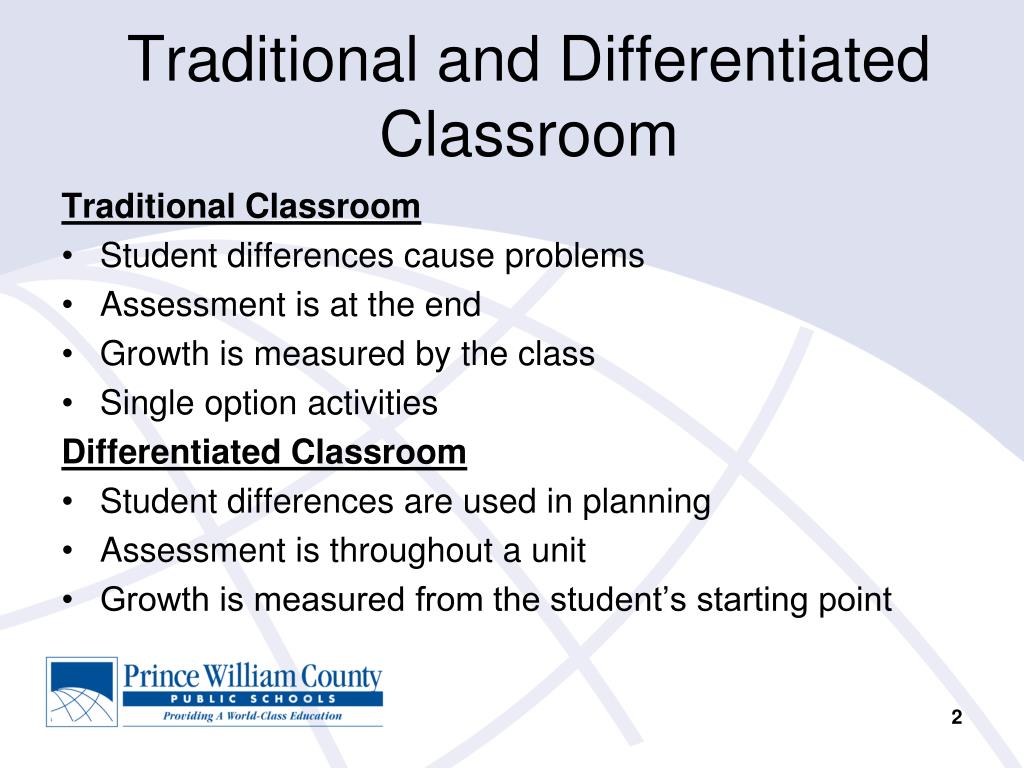 Traditional and Differentiated Classroom

Traditional Classroom
• Student differences cause problems
• Assessment is at the end
• Growth is measured by the class
• Single option activities

Differentiated Classroom
• Student differences are used in planning
• Assessment is throughout a unit
• Growth is measured from the student's starting point

Prince William County
PUBLIC SCHOOLS
Providing A World-Class Education

2